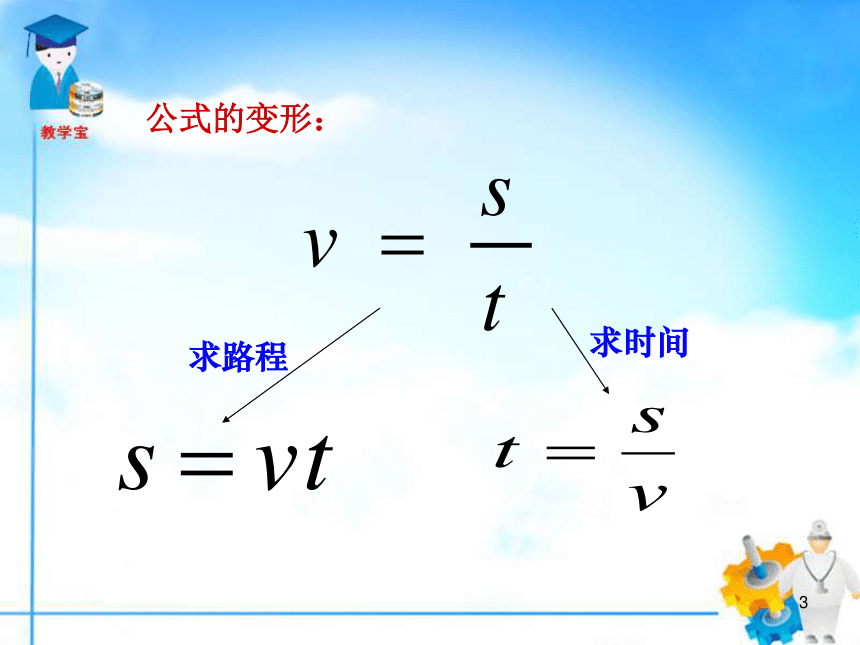 教学宝

公式的变形：

$v = \frac{s}{t}$

求路程

求时间

$s = vt$

$t = \frac{s}{v}$

3